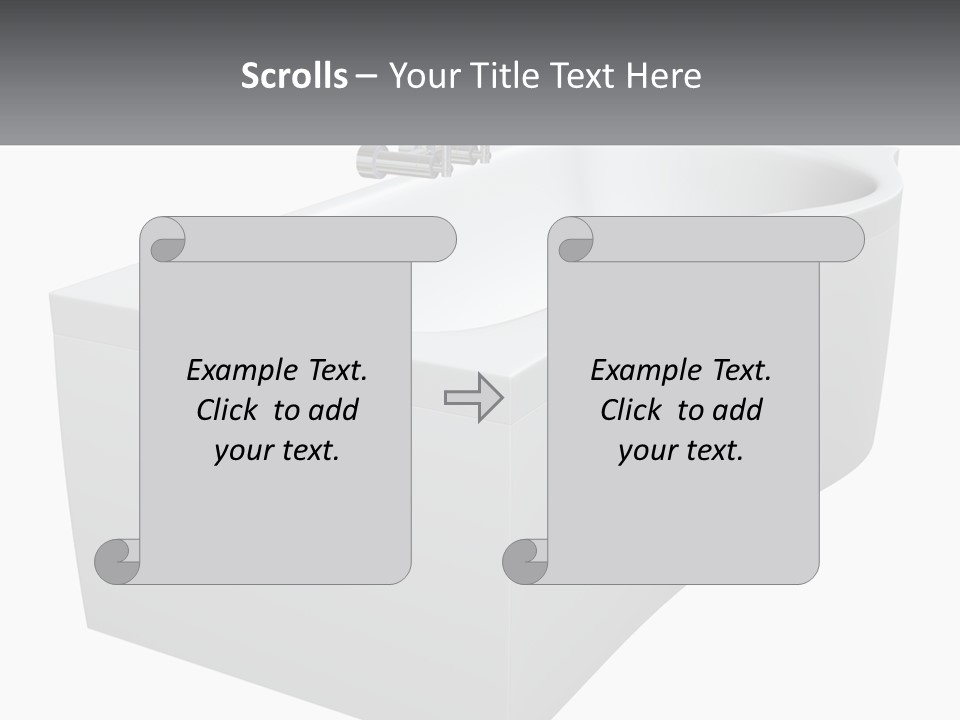 Scrolls – Your Title Text Here

Example Text. Click to add your text.

Example Text. Click to add your text.